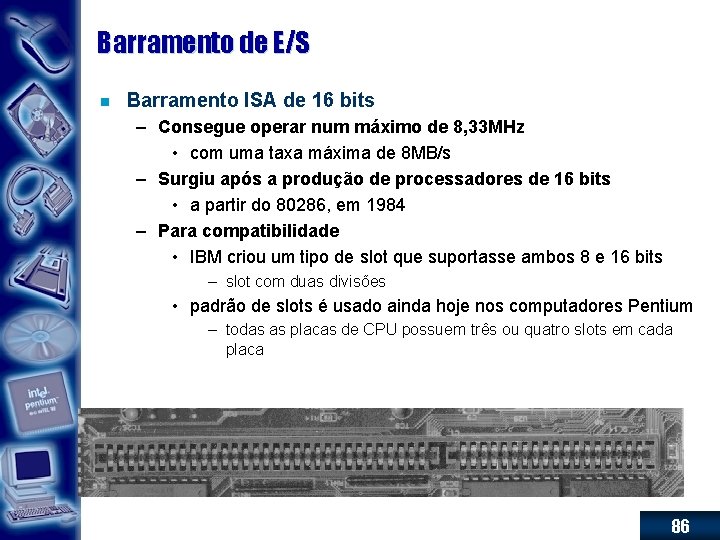 Barramento de E/S

- Barramento ISA de 16 bits
  – Consegue operar num máximo de 8,33MHz
    • com uma taxa máxima de 8MB/s
  – Surgiu após a produção de processadores de 16 bits
    • a partir do 80286, em 1984
  – Para compatibilidade
    • IBM criou um tipo de slot que suportasse ambos 8 e 16 bits
      – slot com duas divisões
    • padrão de slots é usado ainda hoje nos computadores Pentium
      – todas as placas de CPU possuem três ou quatro slots em cada placa

intel pentium

86